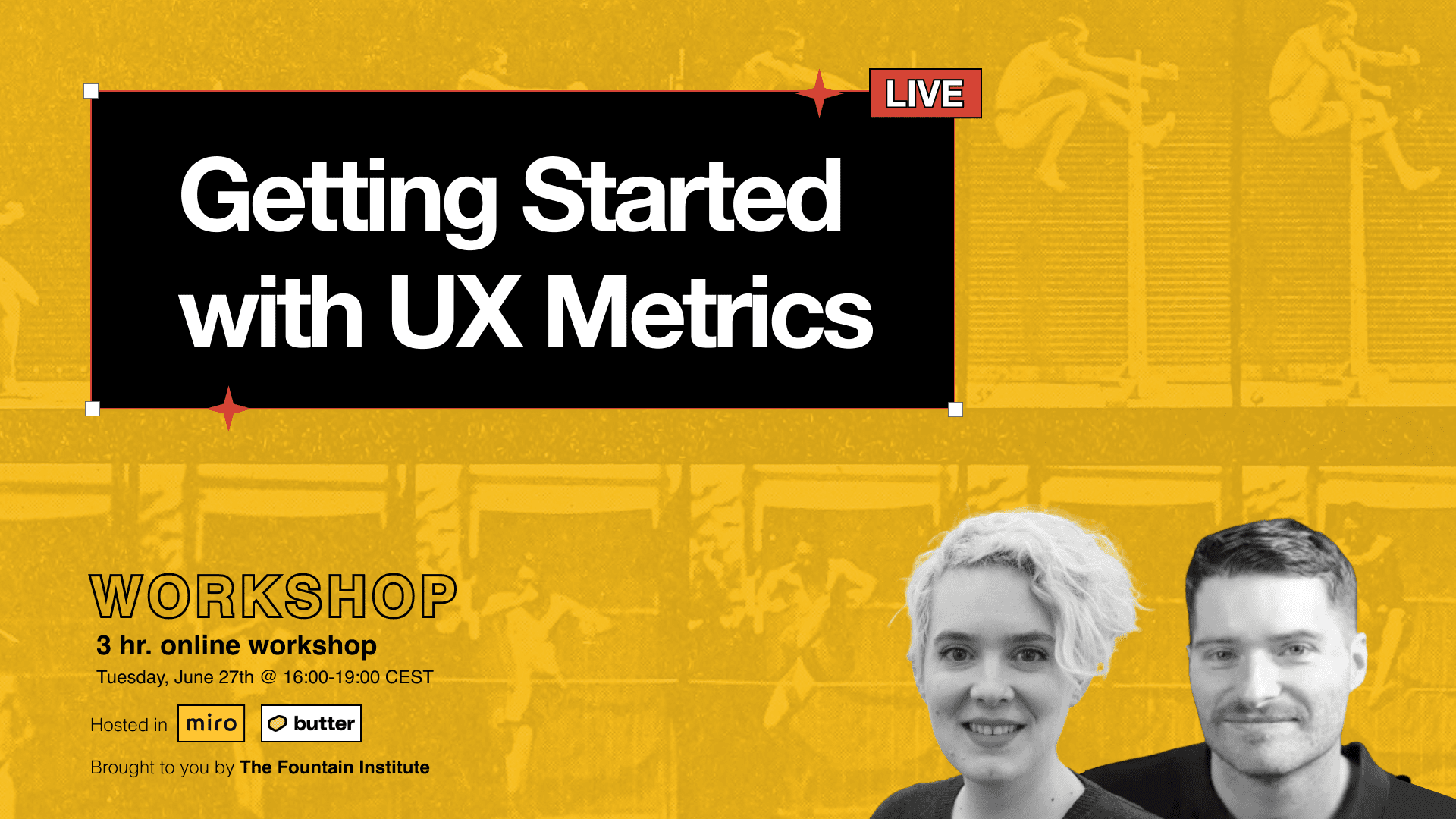 LIVE

Getting Started with UX Metrics

WORKSHOP

3 hr. online workshop

Tuesday, June 27th @ 16:00-19:00 CEST

Hosted in miro butter

Brought to you by The Fountain Institute